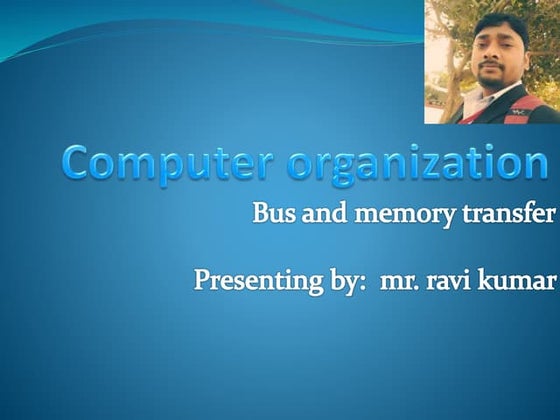 Computer organization

Bus and memory transfer

Presenting by: mr. ravi kumar